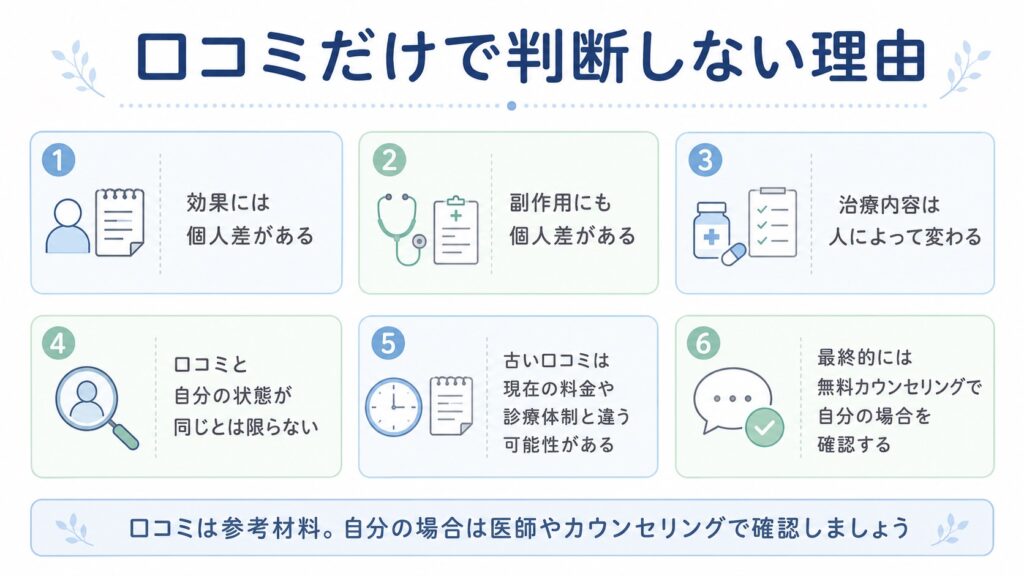 口コミだけで判断しない理由

1
効果には個人差がある

2
副作用にも個人差がある

3
治療内容は人によって変わる

4
口コミと自分の状態が同じとは限らない

5
古い口コミは現在の料金や診療体制と違う可能性がある

6
最終的には無料カウンセリングで自分の場合を確認する

口コミは参考材料。自分の場合は医師やカウンセリングで確認しましょう